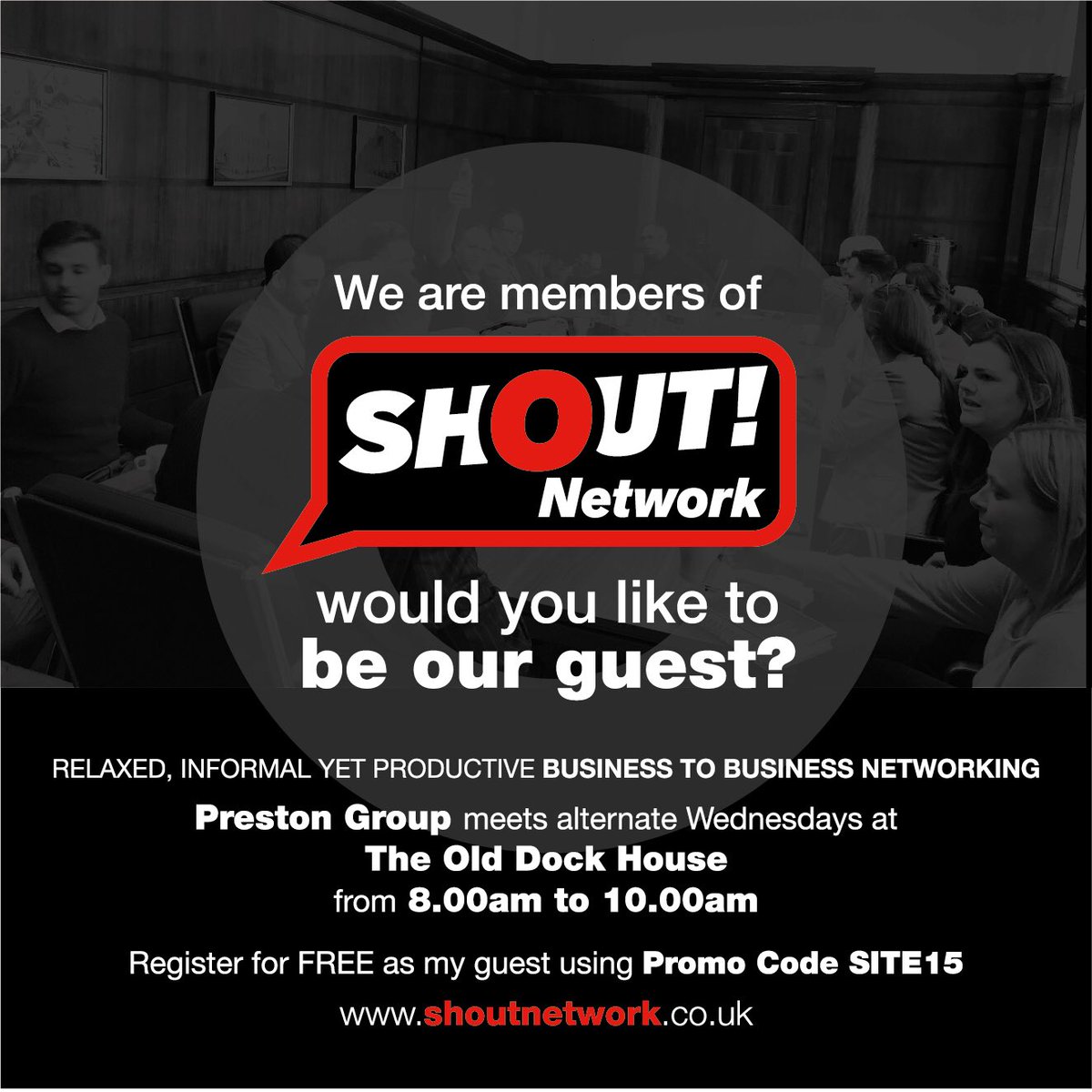 We are members of

SHOUT!
Network

would you like to
be our guest?

RELAXED, INFORMAL YET PRODUCTIVE BUSINESS TO BUSINESS NETWORKING

Preston Group meets alternate Wednesdays at
The Old Dock House
from 8.00am to 10.00am

Register for FREE as my guest using Promo Code SITE15

www.shoutnetwork.co.uk